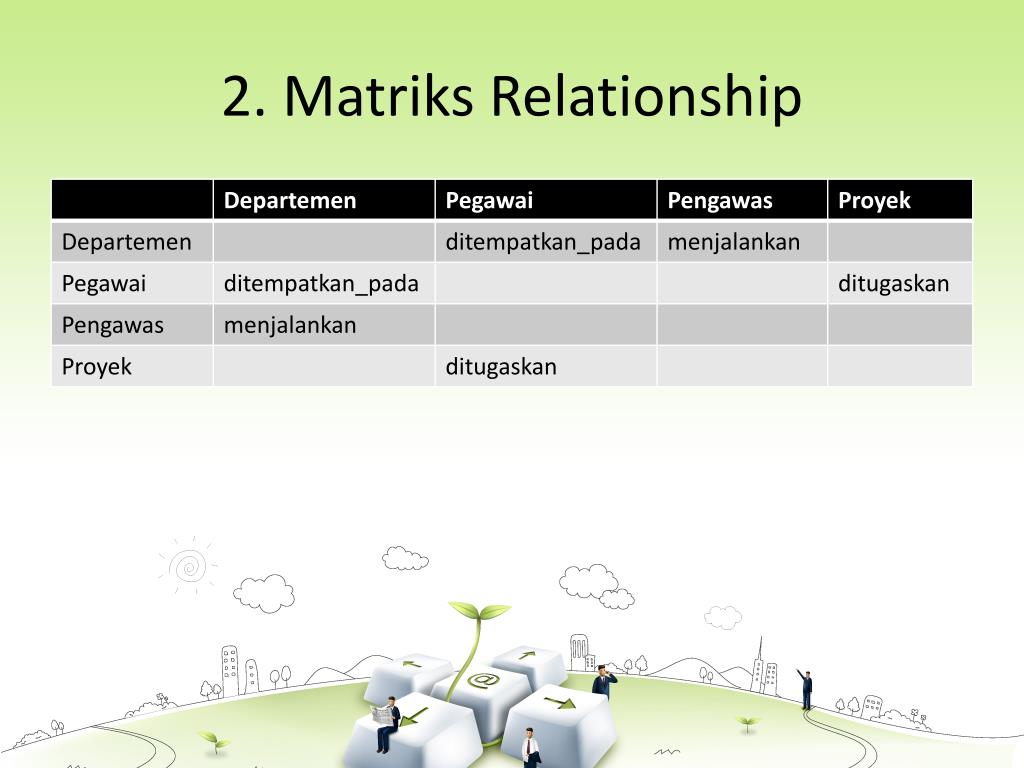 2. Matriks Relationship

| | Departemen | Pegawai | Pengawas | Proyek |
|---|---|---|---|---|
| Departemen | | ditempatkan_pada | menjalankan | |
| Pegawai | ditempatkan_pada | | | ditugaskan |
| Pengawas | menjalankan | | | |
| Proyek | | ditugaskan | | |

@